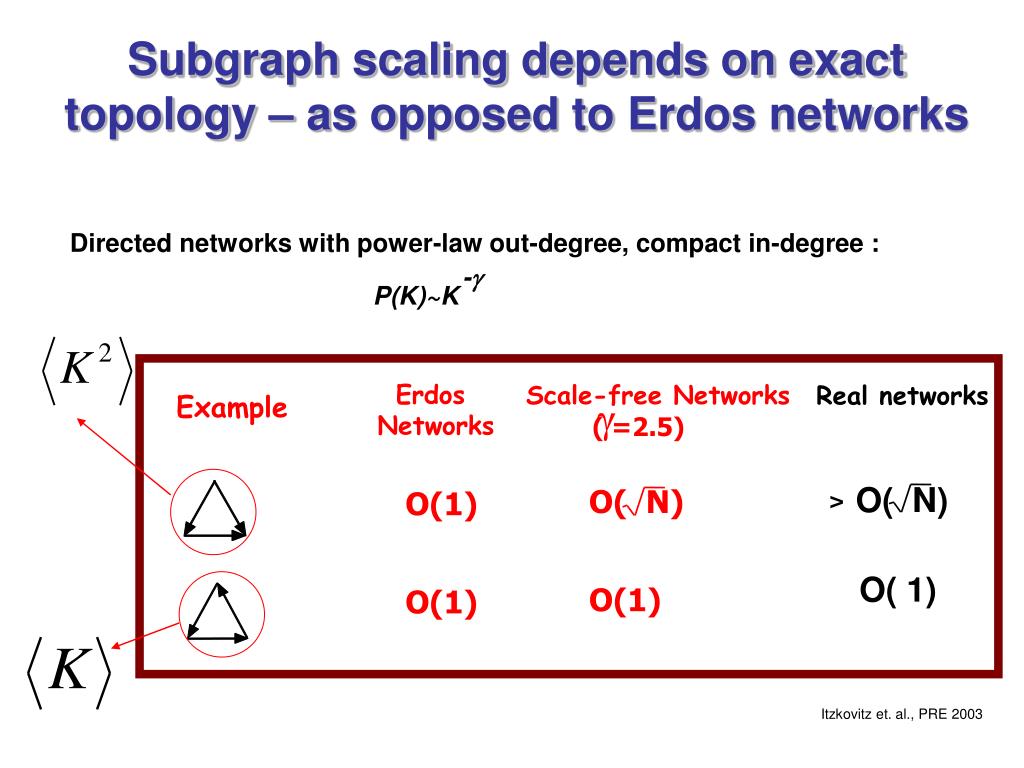 Subgraph scaling depends on exact topology – as opposed to Erdos networks

Directed networks with power-law out-degree, compact in-degree :

$P(K) \sim K^{-\gamma}$

$\langle K^2 \rangle$

| Example | Erdos Networks | Scale-free Networks ($\gamma$=2.5) | Real networks |
|---|---|---|---|
| | O(1) | O($\sqrt{N}$) | > O($\sqrt{N}$) |
| | O(1) | O(1) | O( 1) |

$\langle K \rangle$

Itzkovitz et. al., PRE 2003